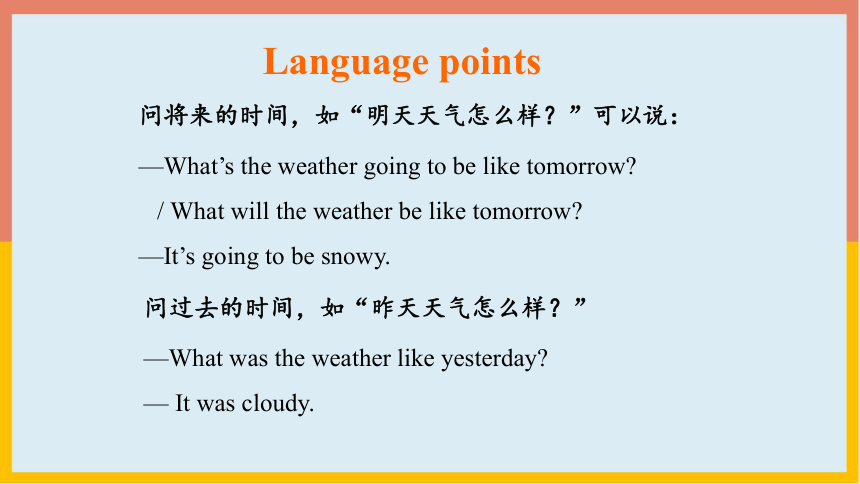 Language points

问将来的时间，如“明天天气怎么样？”可以说：

—What’s the weather going to be like tomorrow?

/ What will the weather be like tomorrow?

—It’s going to be snowy.

问过去的时间，如“昨天天气怎么样？”

—What was the weather like yesterday?

— It was cloudy.